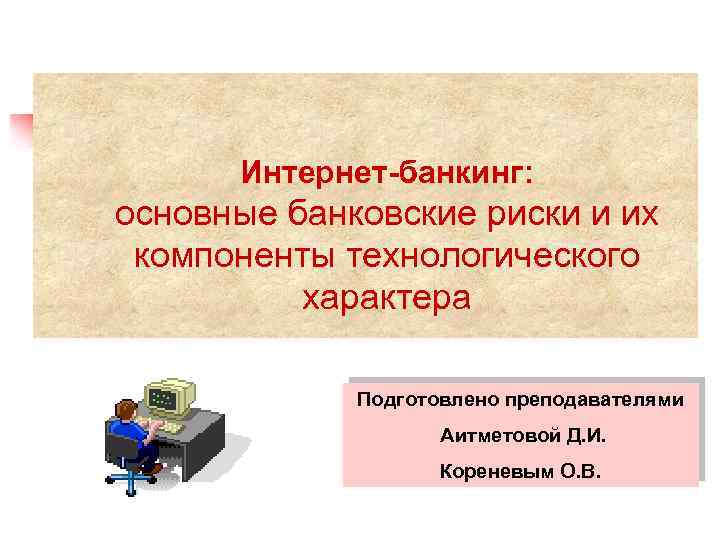 Интернет-банкинг:
основные банковские риски и их компоненты технологического характера

Подготовлено преподавателями

Аитметовой Д.И.

Кореневым О.В.